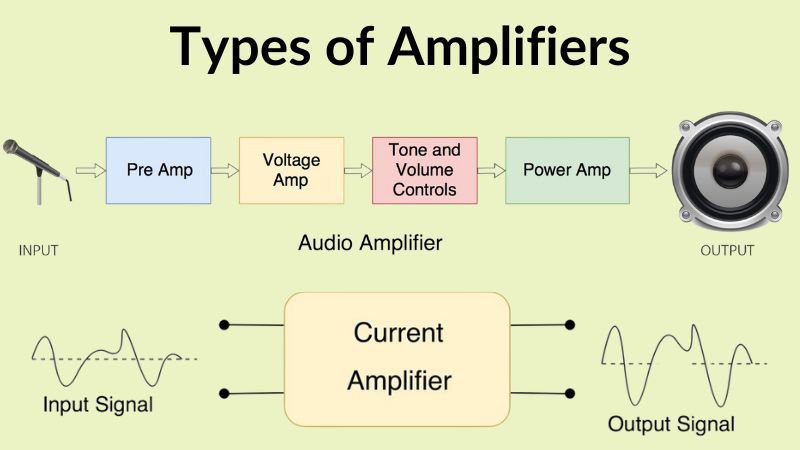 Types of Amplifiers

Pre Amp

Voltage Amp

Tone and Volume Controls

Power Amp

INPUT

Audio Amplifier

OUTPUT

Current Amplifier

Input Signal

Output Signal